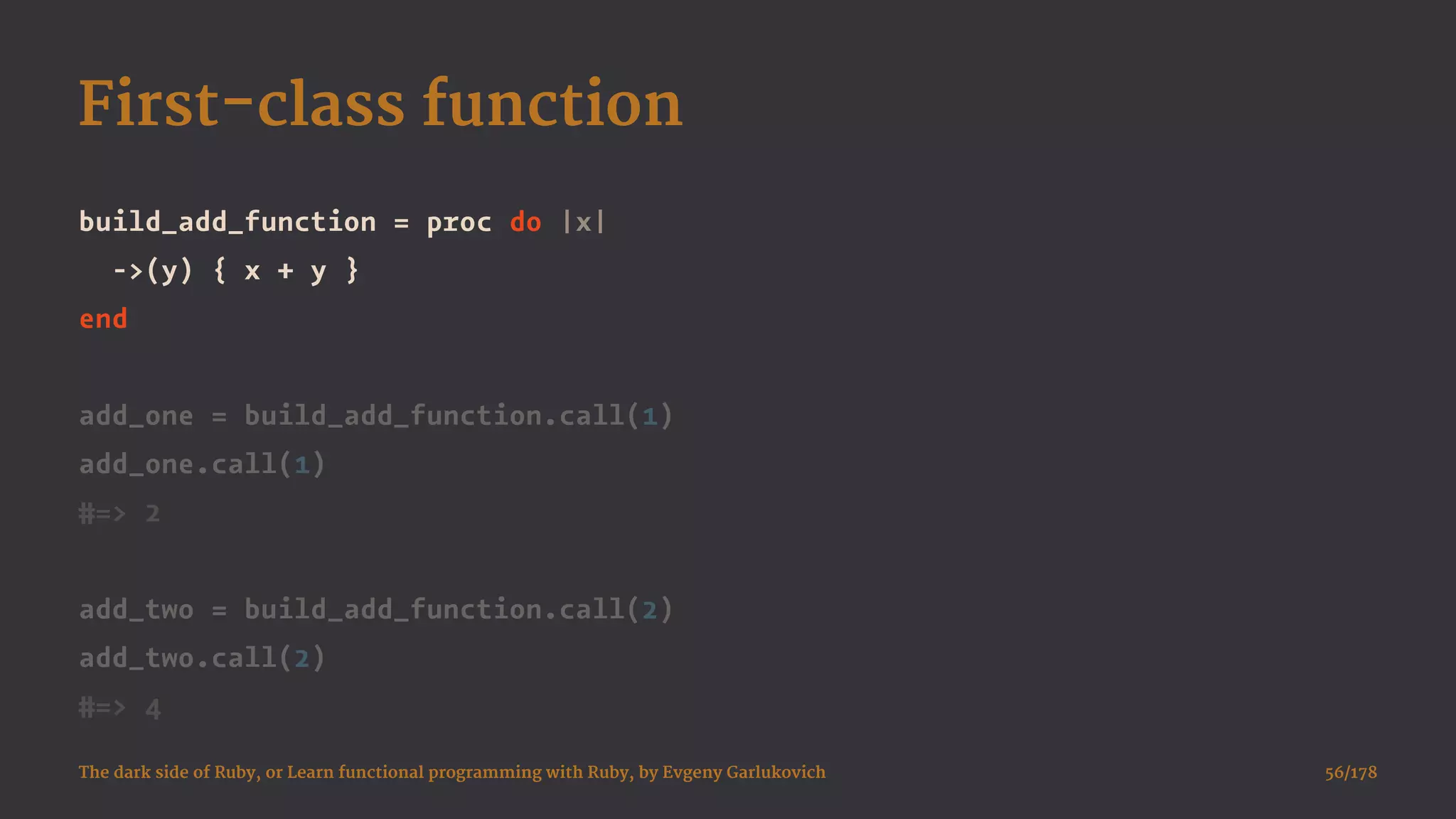 First-class function

build_add_function = proc do |x|
  ->(y) { x + y }
end

add_one = build_add_function.call(1)
add_one.call(1)
#=> 2

add_two = build_add_function.call(2)
add_two.call(2)
#=> 4

The dark side of Ruby, or Learn functional programming with Ruby, by Evgeny Garlukovich 56/178